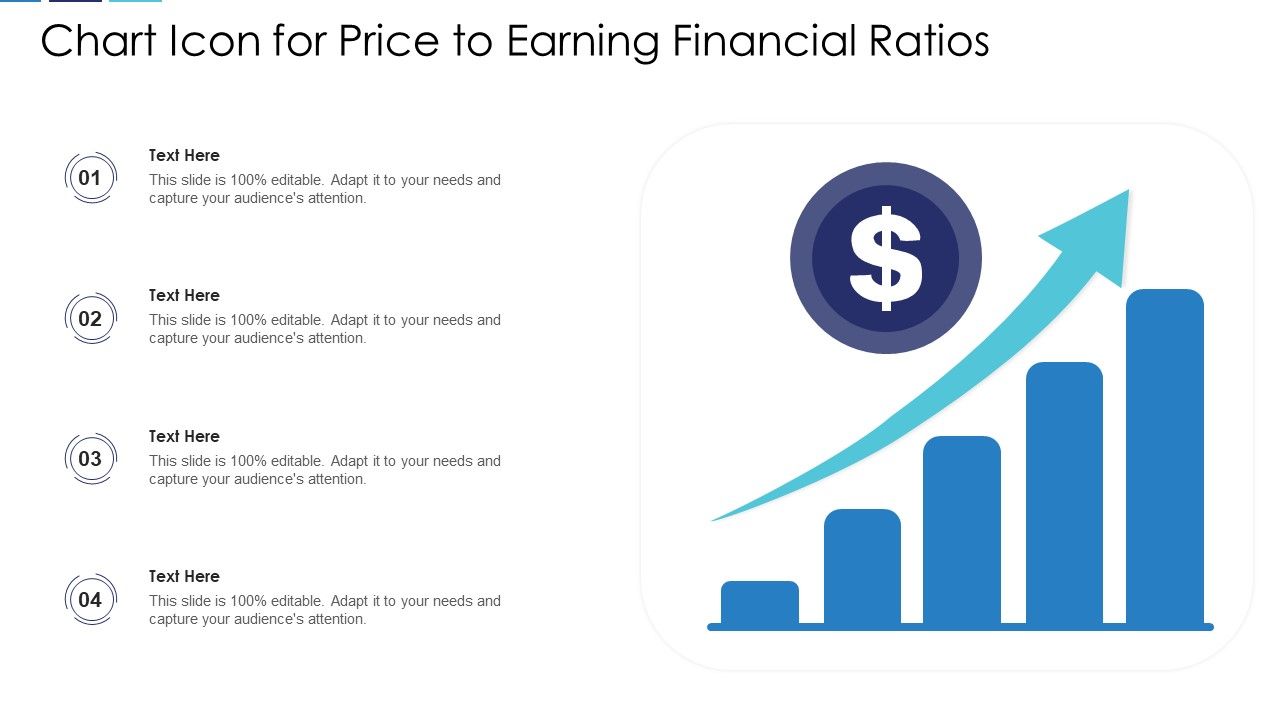 Chart Icon for Price to Earning Financial Ratios

01
Text Here
This slide is 100% editable. Adapt it to your needs and capture your audience's attention.

02
Text Here
This slide is 100% editable. Adapt it to your needs and capture your audience's attention.

03
Text Here
This slide is 100% editable. Adapt it to your needs and capture your audience's attention.

04
Text Here
This slide is 100% editable. Adapt it to your needs and capture your audience's attention.

$